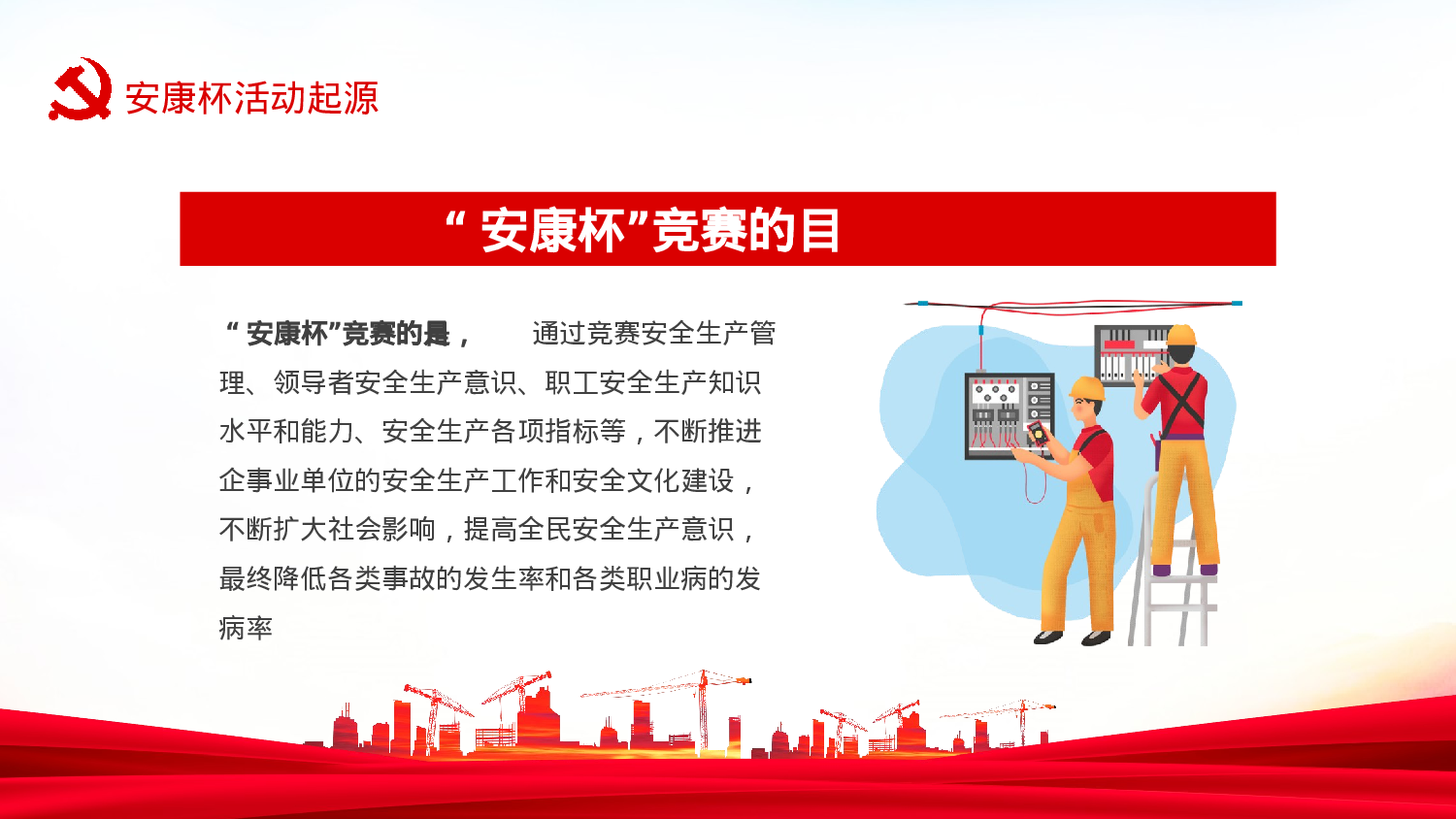 安康杯活动起源

“ 安康杯”竞赛的目

“ 安康杯”竞赛的是， 通过竞赛安全生产管理、领导者安全生产意识、职工安全生产知识水平和能力、安全生产各项指标等，不断推进企事业单位的安全生产工作和安全文化建设，不断扩大社会影响，提高全民安全生产意识，最终降低各类事故的发生率和各类职业病的发病率